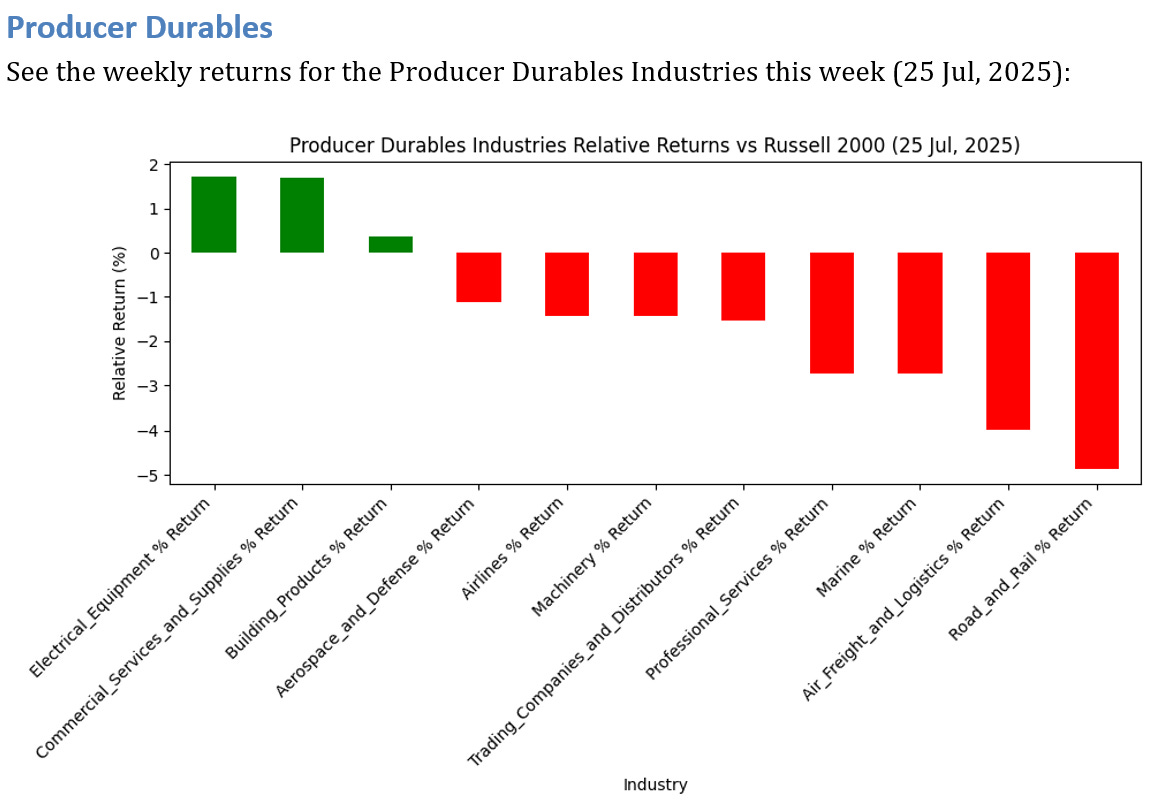 Producer Durables

See the weekly returns for the Producer Durables Industries this week (25 Jul, 2025):

Producer Durables Industries Relative Returns vs Russell 2000 (25 Jul, 2025)

Relative Return (%)

2
1
0
−1
−2
−3
−4
−5

Electrical_Equipment % Return
Commercial_Services_and_Supplies % Return
Building_Products % Return
Aerospace_and_Defense % Return
Airlines % Return
Machinery % Return
Trading_Companies_and_Distributors % Return
Professional_Services % Return
Marine % Return
Air_Freight_and_Logistics % Return
Road_and_Rail % Return

Industry